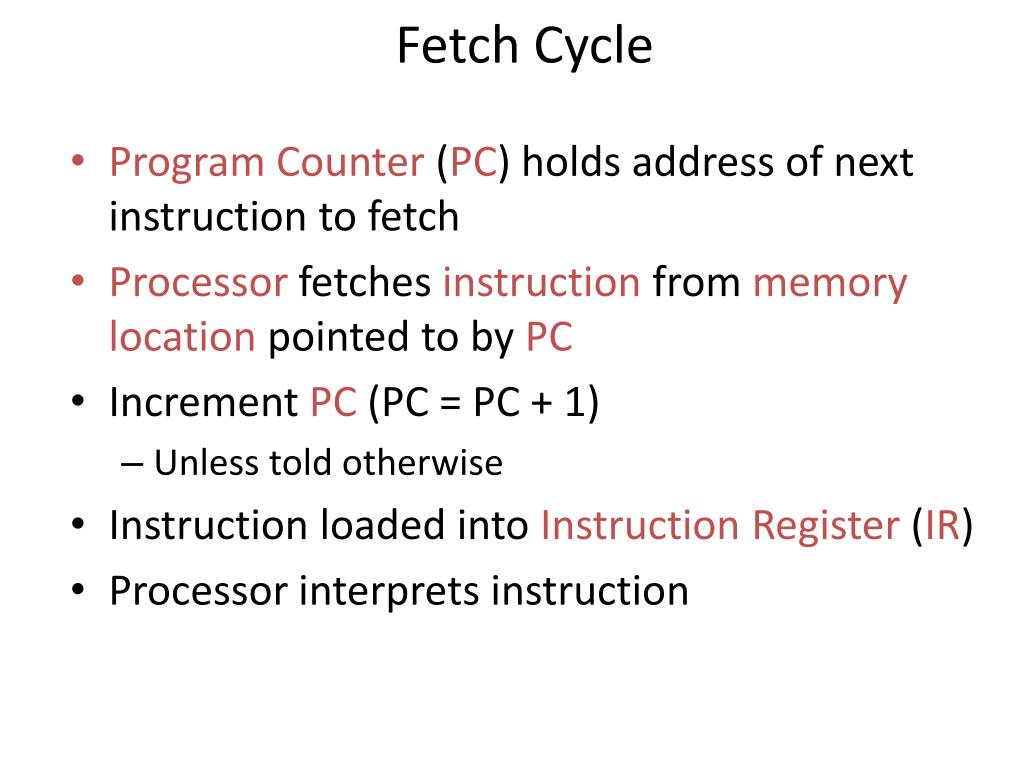 Fetch Cycle

• Program Counter (PC) holds address of next instruction to fetch
• Processor fetches instruction from memory location pointed to by PC
• Increment PC (PC = PC + 1)
– Unless told otherwise
• Instruction loaded into Instruction Register (IR)
• Processor interprets instruction